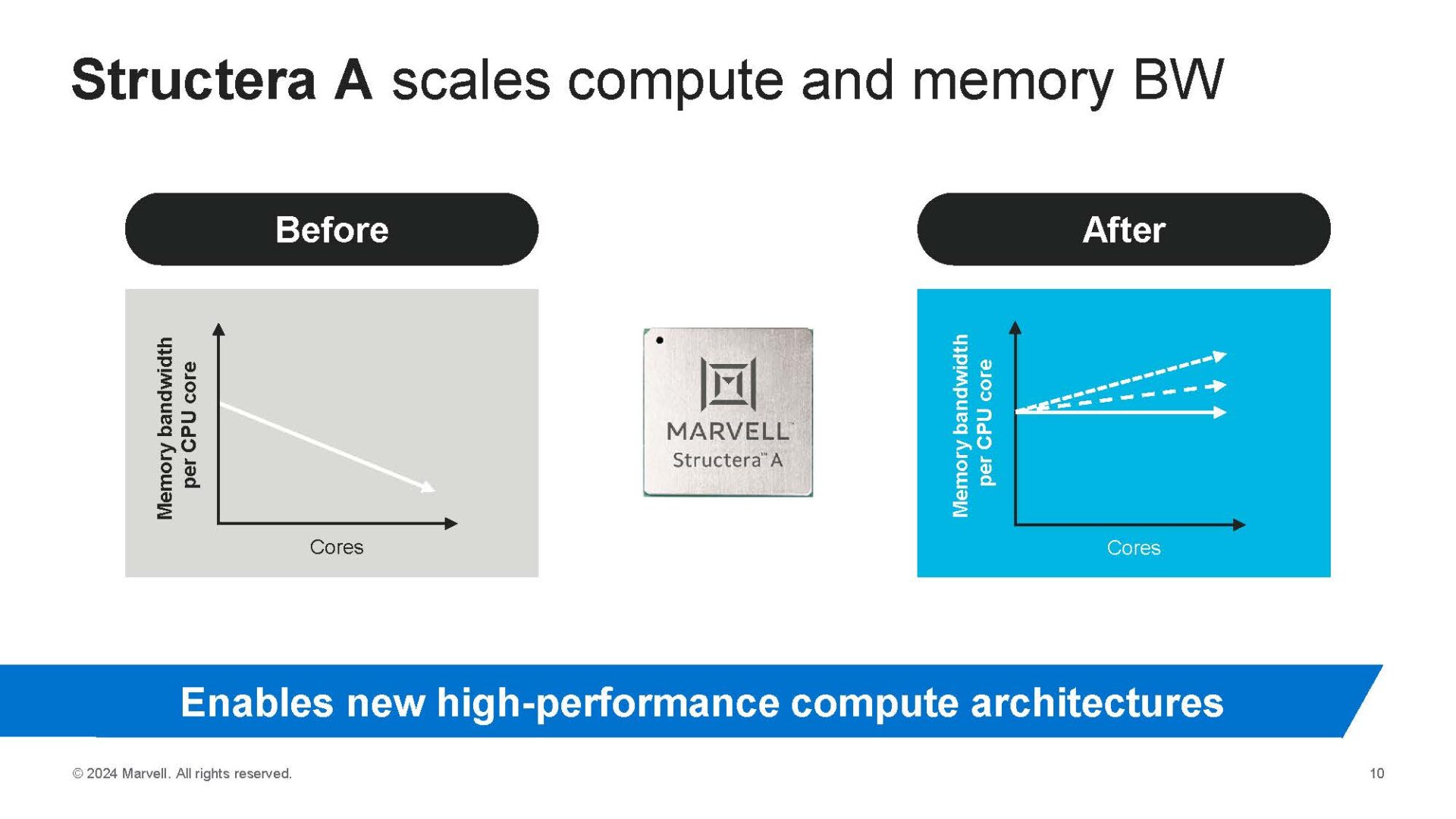 Structera A scales compute and memory BW

Before

Memory bandwidth per CPU core

Cores

MARVELL™
Structera™ A

After

Memory bandwidth per CPU core

Cores

Enables new high-performance compute architectures

© 2024 Marvell. All rights reserved.

10